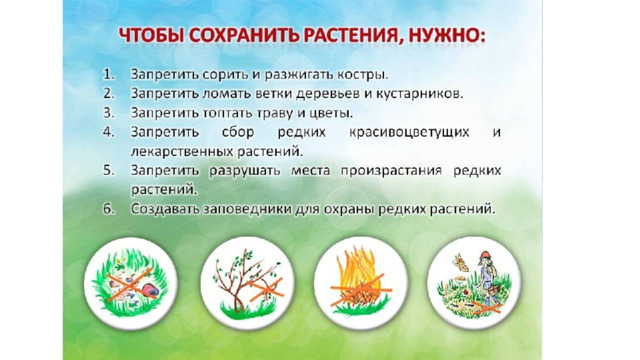 ЧТОБЫ СОХРАНИТЬ РАСТЕНИЯ, НУЖНО:

1. Запретить сорить и разжигать костры.
2. Запретить ломать ветки деревьев и кустарников.
3. Запретить топтать траву и цветы.
4. Запретить сбор редких красивоцветущих и лекарственных растений.
5. Запретить разрушать места произрастания редких растений.
6. Создавать заповедники для охраны редких растений.